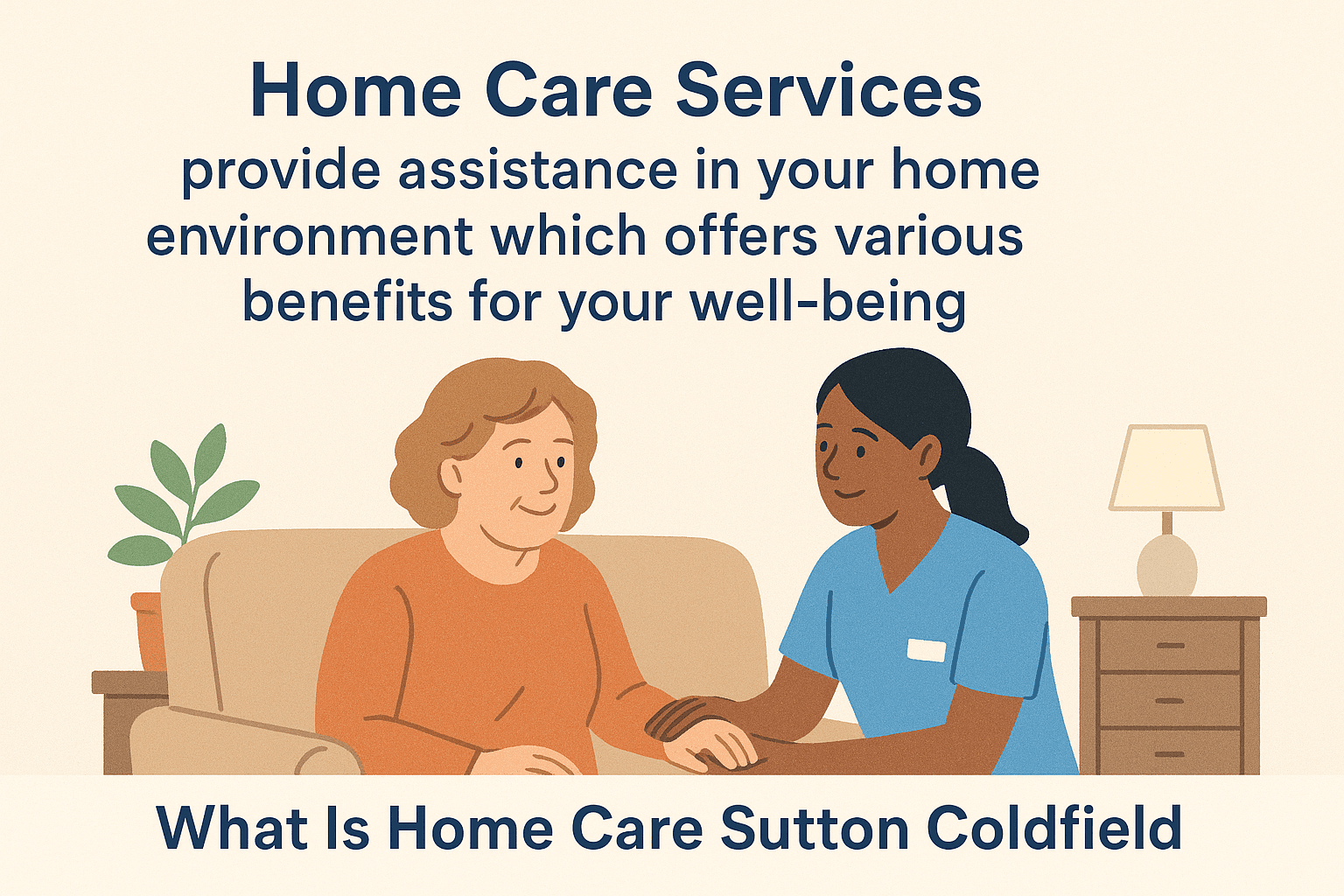 Home Care Services
provide assistance in your home environment which offers various benefits for your well-being

What Is Home Care Sutton Coldfield